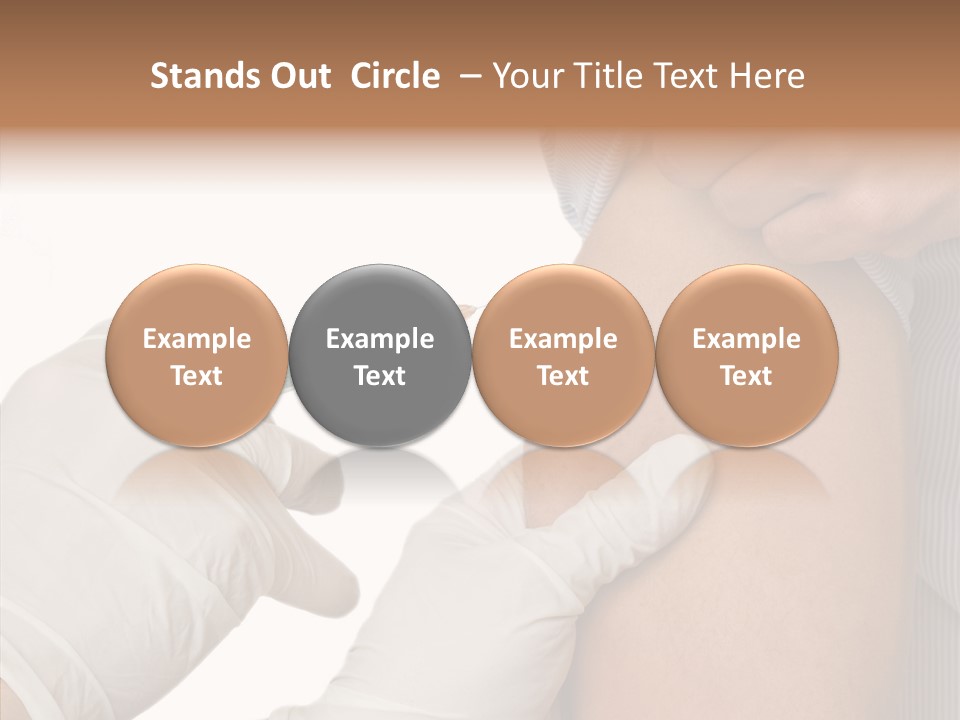 Stands Out Circle – Your Title Text Here

Example Text

Example Text

Example Text

Example Text